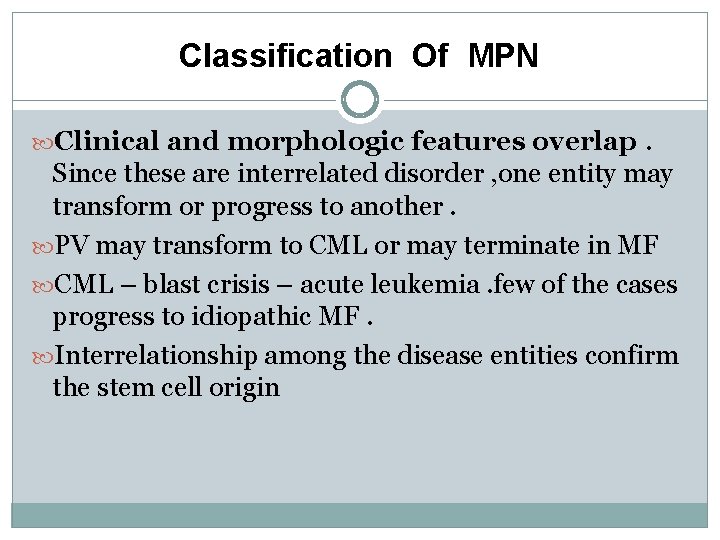 Classification Of MPN

Clinical and morphologic features overlap . Since these are interrelated disorder ,one entity may transform or progress to another .

PV may transform to CML or may terminate in MF

CML – blast crisis – acute leukemia .few of the cases progress to idiopathic MF .

Interrelationship among the disease entities confirm the stem cell origin